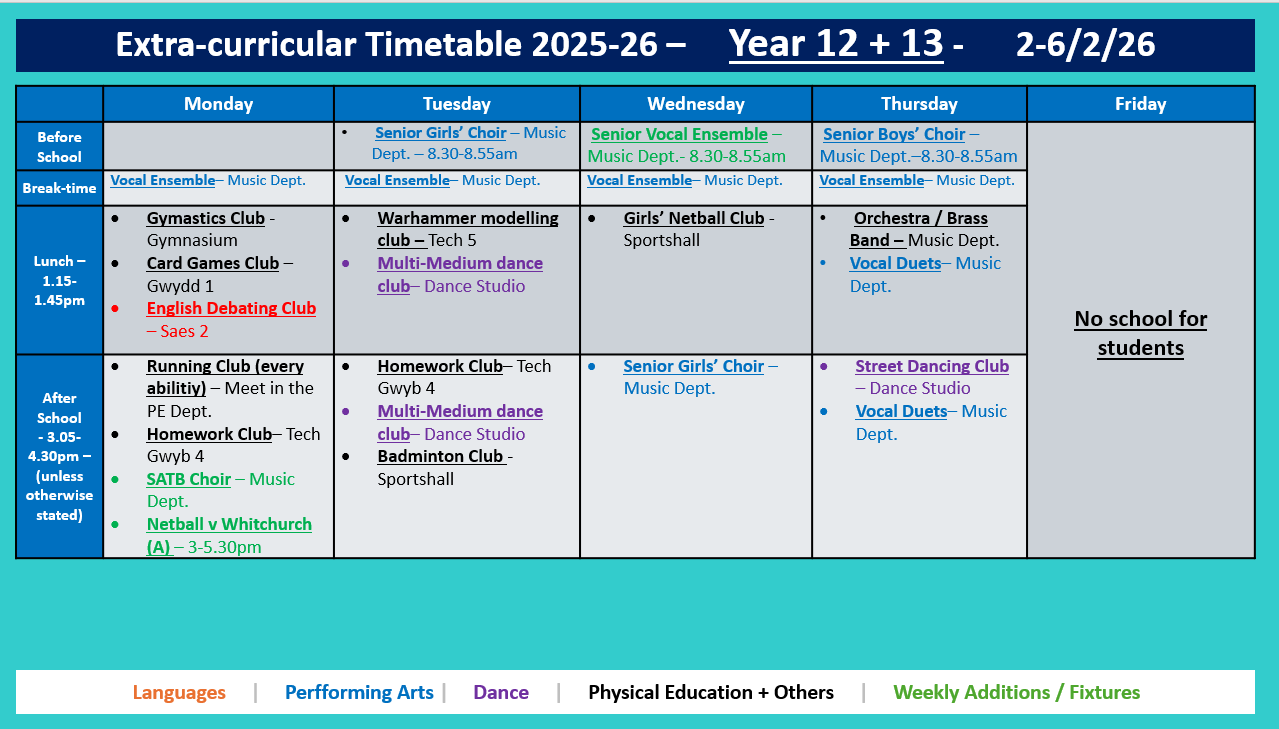 Extra-curricular Timetable 2025-26 – Year 12 + 13 - 2-6/2/26

| | Monday | Tuesday | Wednesday | Thursday | Friday |
|---|---|---|---|---|---|
| Before School | | • Senior Girls' Choir – Music Dept. – 8.30-8.55am | Senior Vocal Ensemble – Music Dept.- 8.30-8.55am | Senior Boys' Choir – Music Dept.–8.30-8.55am | No school for students |
| Break-time | Vocal Ensemble– Music Dept. | Vocal Ensemble– Music Dept. | Vocal Ensemble– Music Dept. | Vocal Ensemble– Music Dept. | |
| Lunch – 1.15-1.45pm | • Gymastics Club - Gymnasium • Card Games Club – Gwydd 1 • English Debating Club – Saes 2 | • Warhammer modelling club – Tech 5 • Multi-Medium dance club– Dance Studio | • Girls' Netball Club - Sportshall | • Orchestra / Brass Band – Music Dept. • Vocal Duets– Music Dept. | |
| After School - 3.05-4.30pm – (unless otherwise stated) | • Running Club (every abilitiy) – Meet in the PE Dept. • Homework Club– Tech Gwyb 4 • SATB Choir – Music Dept. • Netball v Whitchurch (A) – 3-5.30pm | • Homework Club– Tech Gwyb 4 • Multi-Medium dance club– Dance Studio • Badminton Club - Sportshall | • Senior Girls' Choir – Music Dept. | • Street Dancing Club – Dance Studio • Vocal Duets– Music Dept. | |

Languages | Perfforming Arts | Dance | Physical Education + Others | Weekly Additions / Fixtures